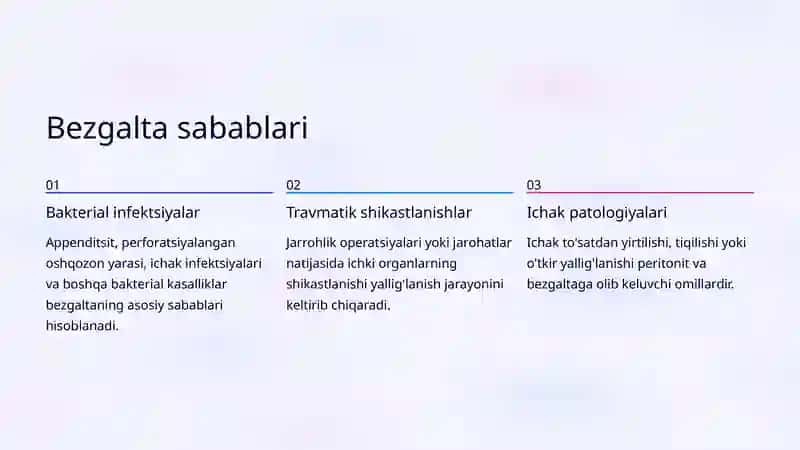 Bezgalta sabablari

01

Bakterial infektsiyalar

Appenditsit, perforatsiyalangan oshqozon yarasi, ichak infektsiyalari va boshqa bakterial kasalliklar bezgaltaning asosiy sabablari hisoblanadi.

02

Travmatik shikastlanishlar

Jarrohlik operatsiyalari yoki jarohatlar natijasida ichki organlarning shikastlanishi yallig'lanish jarayonini keltirib chiqaradi.

03

Ichak patologiyalari

Ichak to'satdan yirtilishi, tiqilishi yoki o'tkir yallig'lanishi peritonit va bezgaltaga olib keluvchi omillardir.